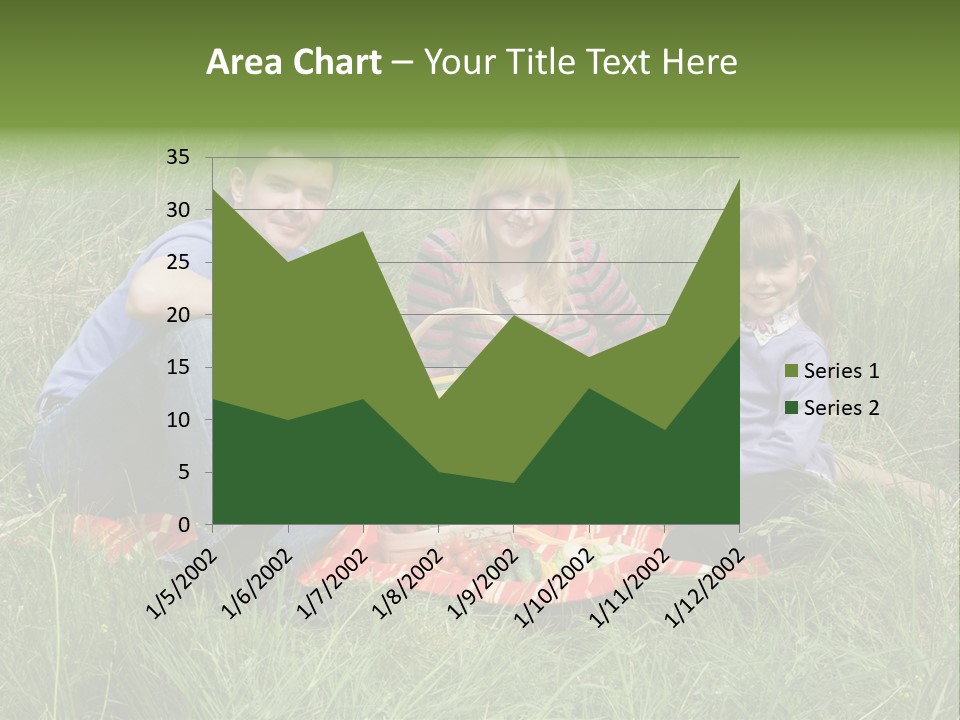 Area Chart – Your Title Text Here

35
30
25
20
15
10
5
0

1/5/2002
1/6/2002
1/7/2002
1/8/2002
1/9/2002
1/10/2002
1/11/2002
1/12/2002

Series 1
Series 2